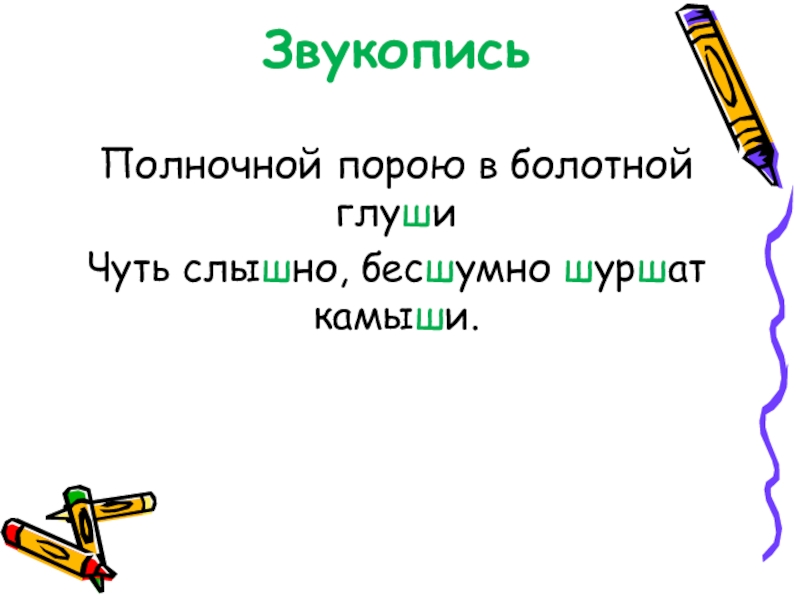 Звукопись

Полночной порою в болотной глуши
Чуть слышно, бесшумно шуршат камыши.